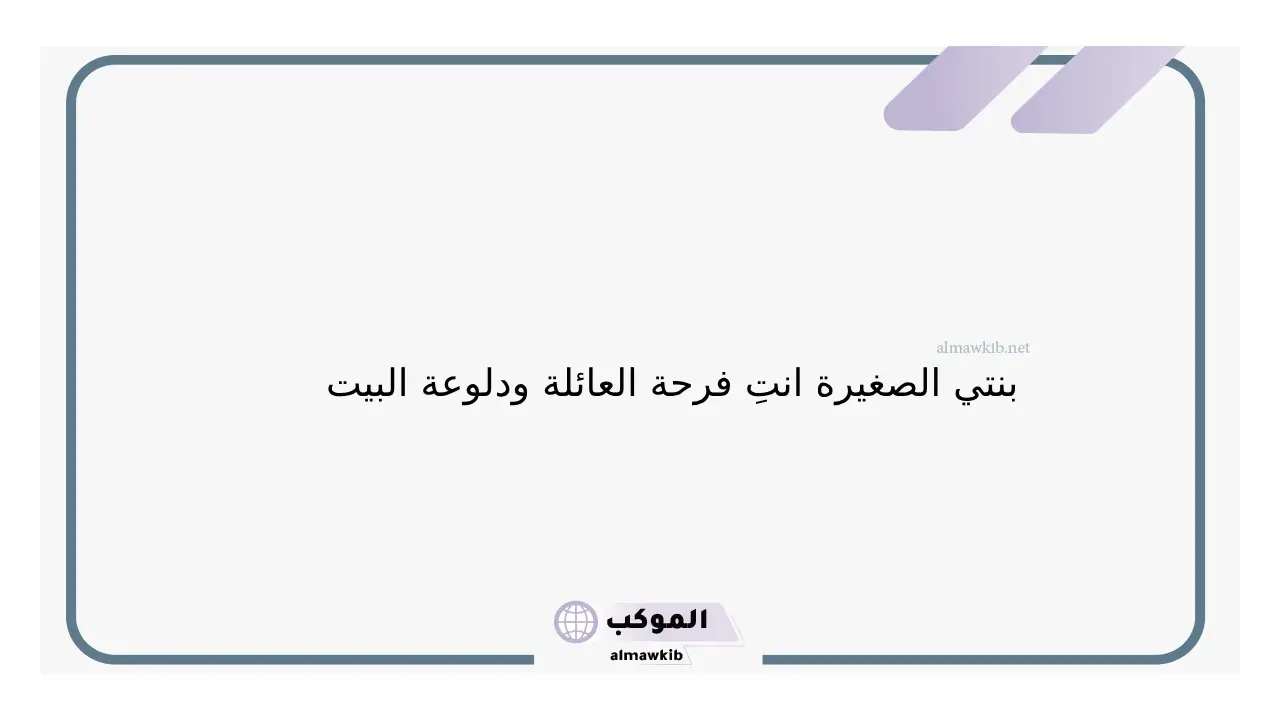 almawkib.net

بنتي الصغيرة انتِ فرحة العائلة ودلوعة البيت

الموكب
almawkib